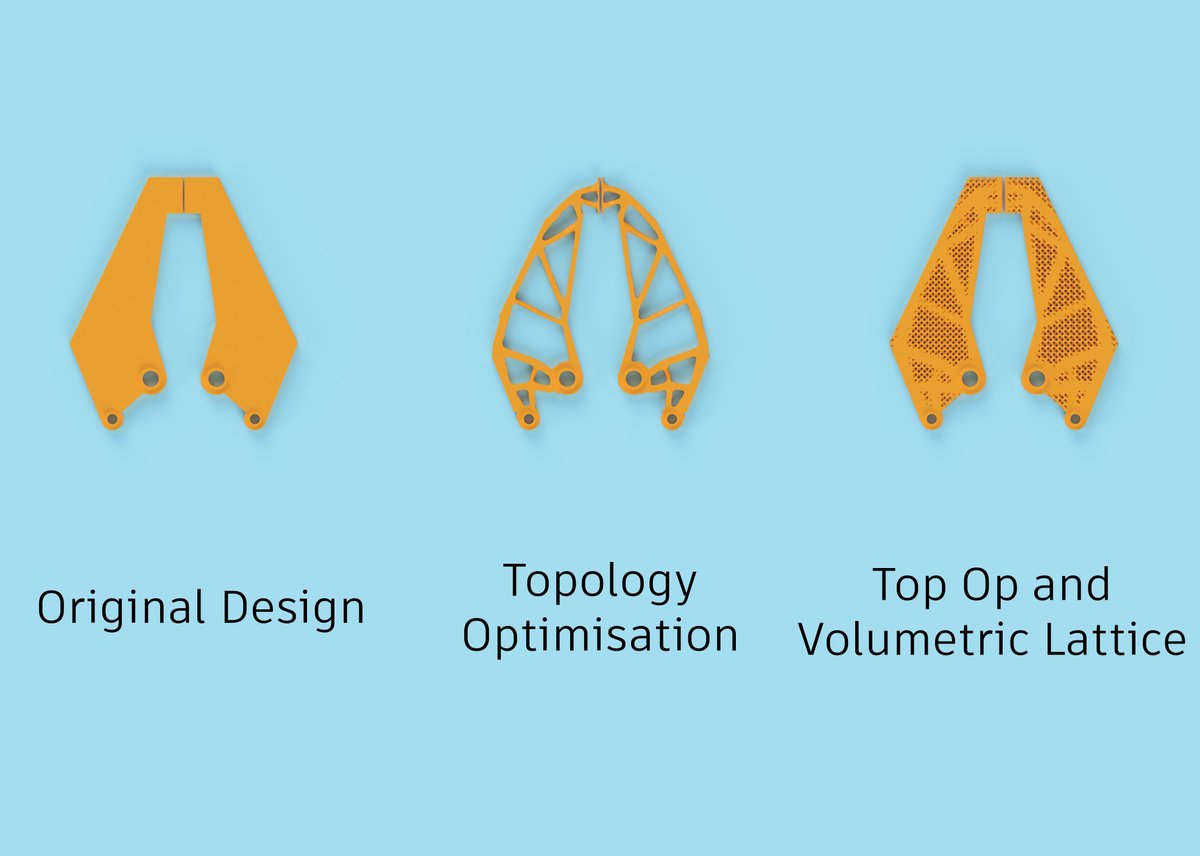 Original Design

Topology Optimisation

Top Op and Volumetric Lattice